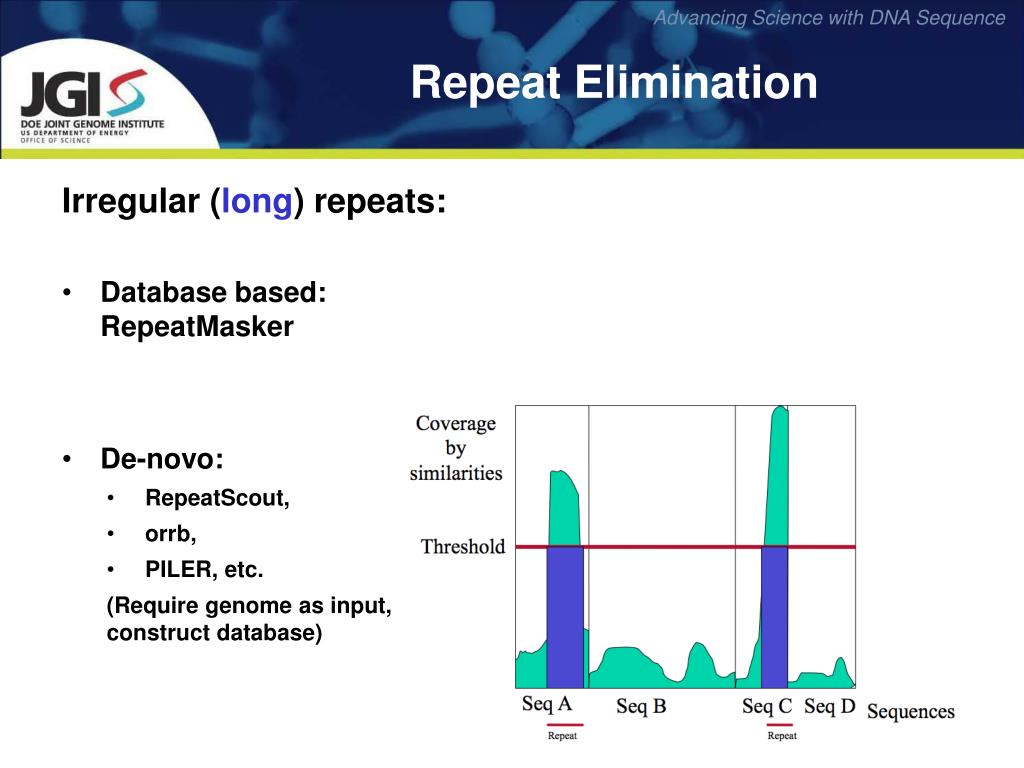 Advancing Science with DNA Sequence

JGI
DOE JOINT GENOME INSTITUTE
US DEPARTMENT OF ENERGY
OFFICE OF SCIENCE

Repeat Elimination

Irregular (long) repeats:

• Database based: RepeatMasker

• De-novo:
• RepeatScout,
• orrb,
• PILER, etc.
(Require genome as input, construct database)

Coverage by similarities

Threshold

Seq A
Seq B
Seq C
Seq D
Sequences

Repeat
Repeat